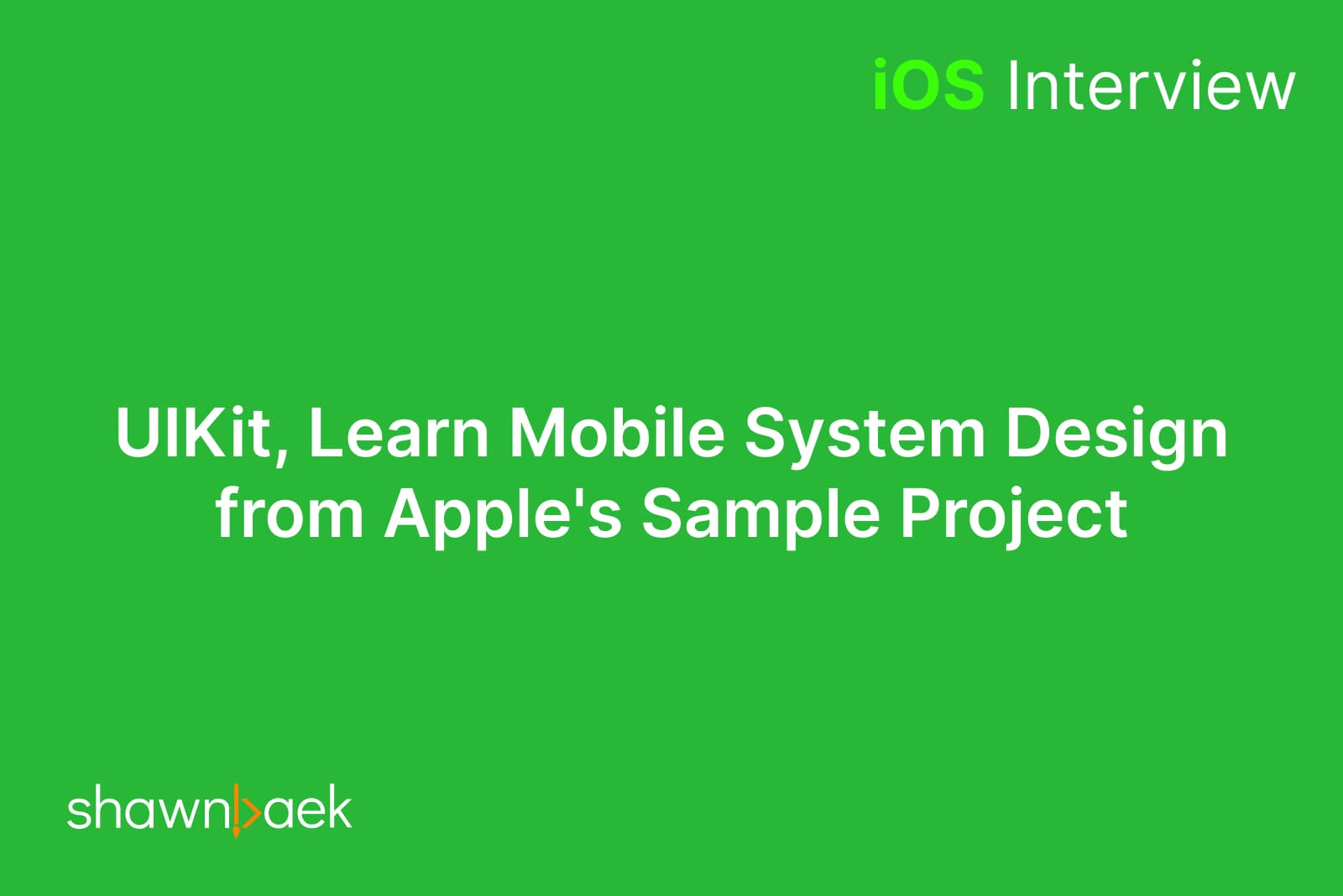 iOS Interview

UIKit, Learn Mobile System Design from Apple's Sample Project

shawnbaek